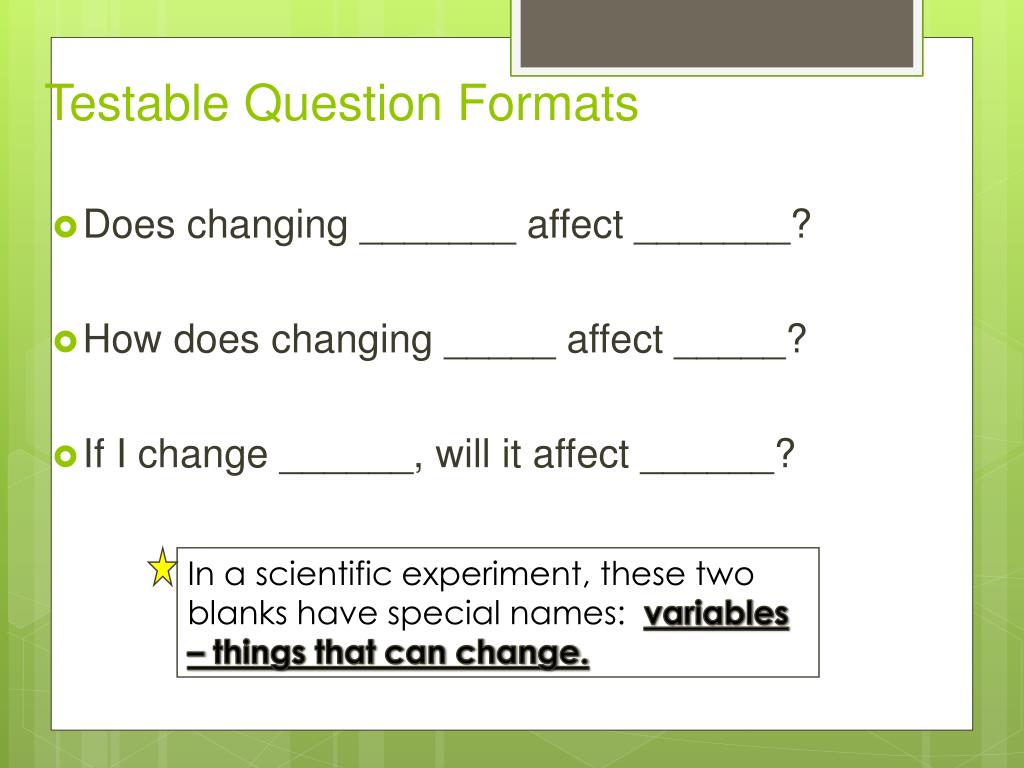 Testable Question Formats

Does changing _______ affect _______?

How does changing _____ affect _____?

If I change ______, will it affect ______?

In a scientific experiment, these two blanks have special names: variables – things that can change.